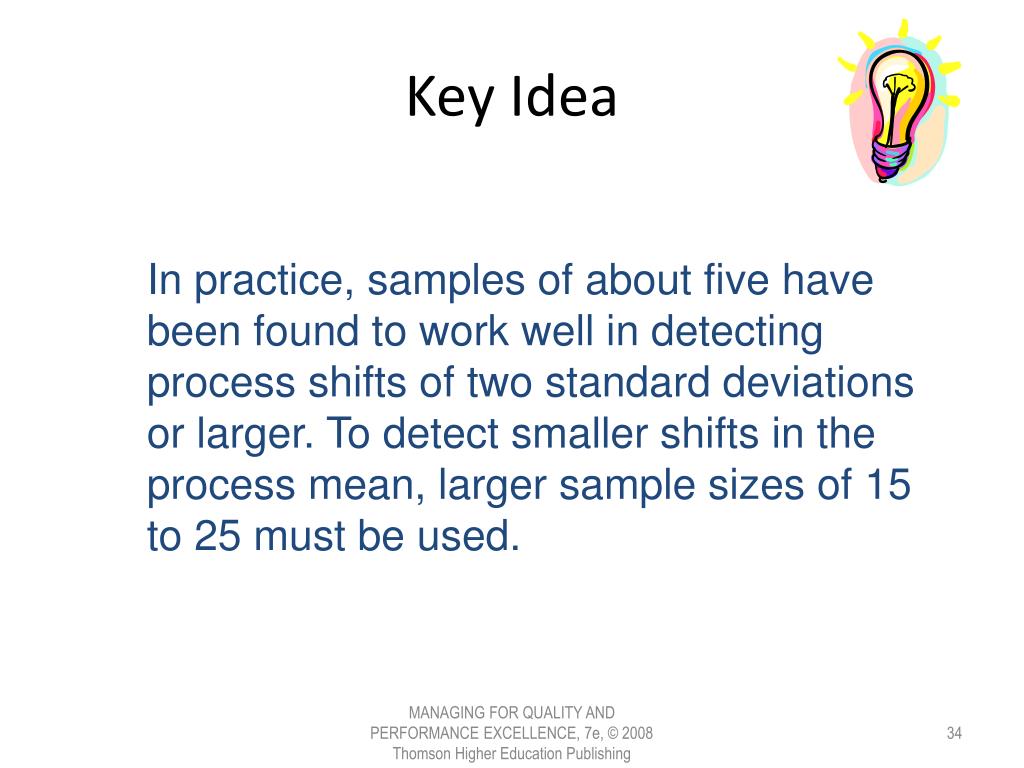 Key Idea

In practice, samples of about five have been found to work well in detecting process shifts of two standard deviations or larger. To detect smaller shifts in the process mean, larger sample sizes of 15 to 25 must be used.

MANAGING FOR QUALITY AND PERFORMANCE EXCELLENCE, 7e, © 2008 Thomson Higher Education Publishing

34